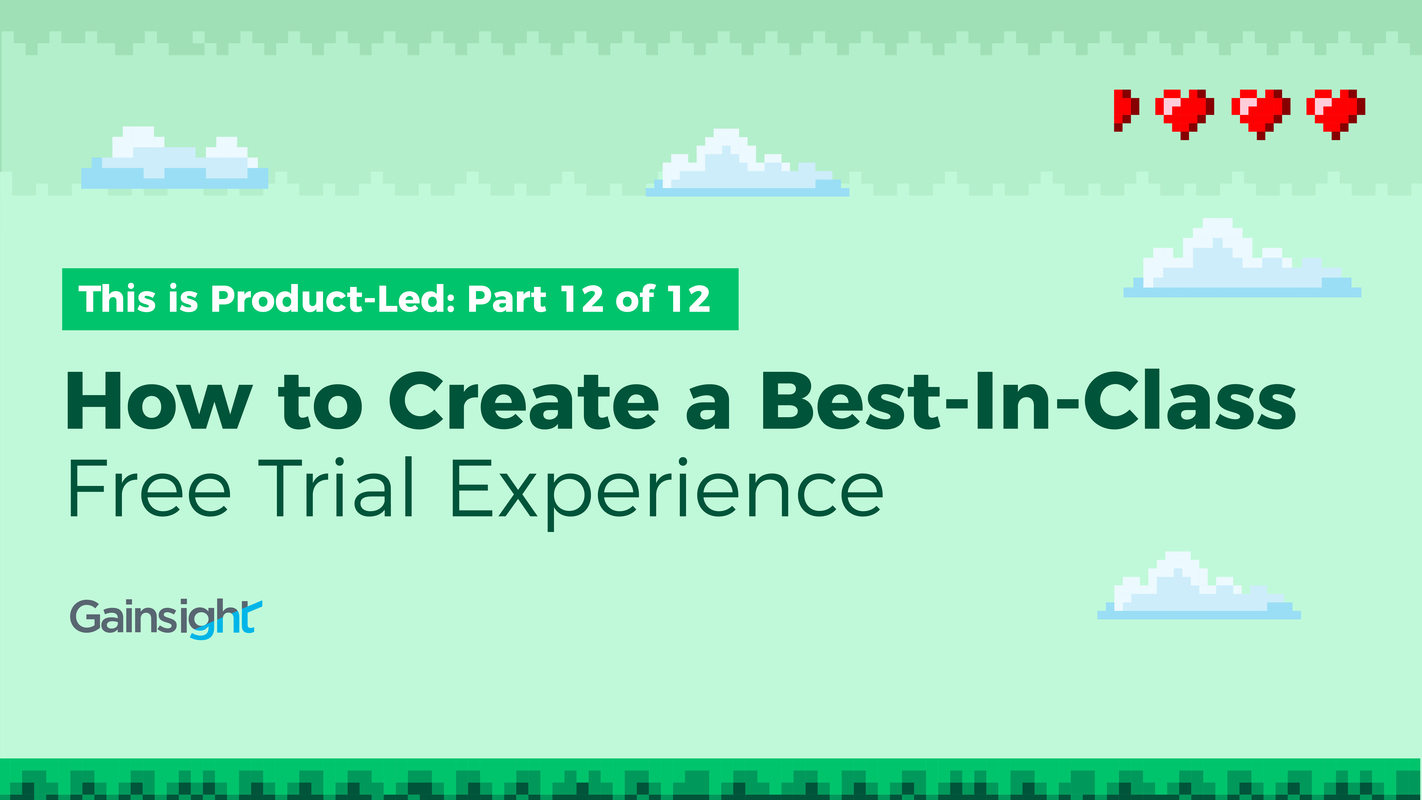 This is Product-Led: Part 12 of 12

How to Create a Best-In-Class Free Trial Experience

Gainsight